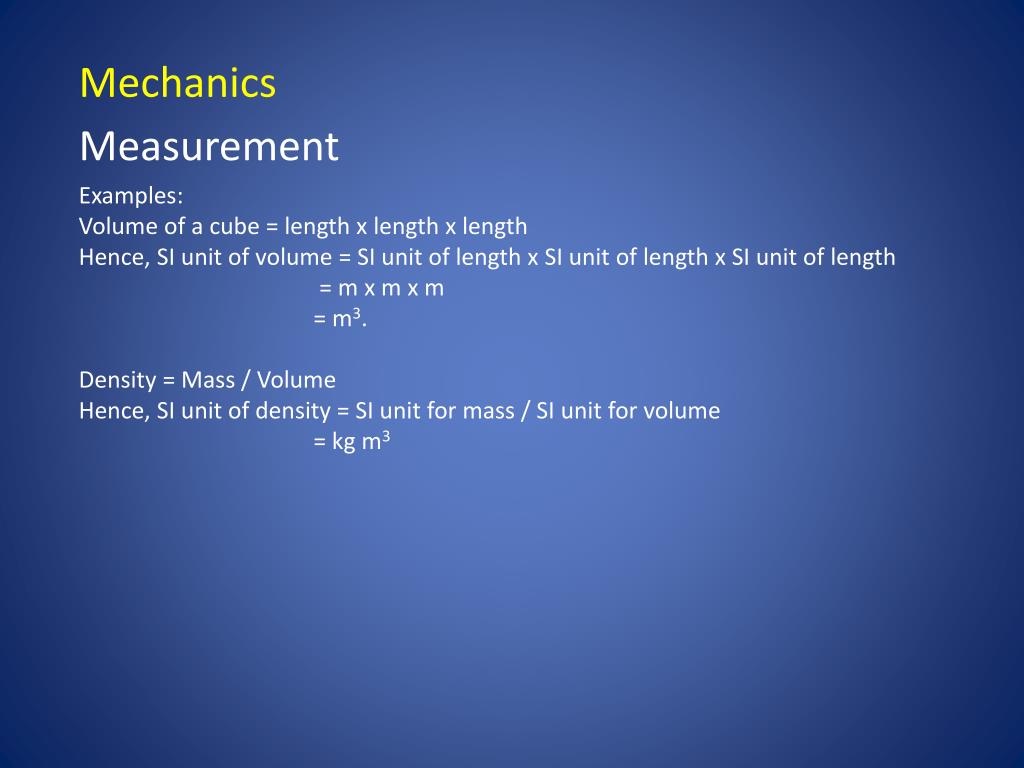 Mechanics

Measurement

Examples:
Volume of a cube = length x length x length
Hence, SI unit of volume = SI unit of length x SI unit of length x SI unit of length
= m x m x m
= $m^3$.

Density = Mass / Volume
Hence, SI unit of density = SI unit for mass / SI unit for volume
= kg $m^3$